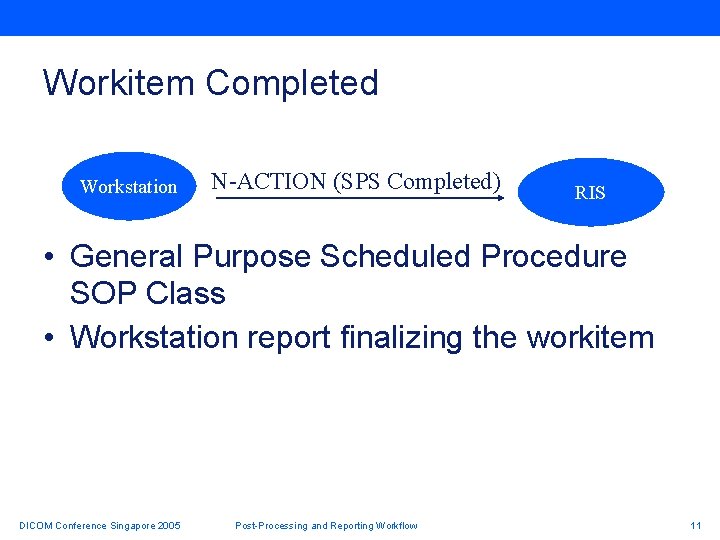 Workitem Completed

Workstation

N-ACTION (SPS Completed)

RIS

• General Purpose Scheduled Procedure SOP Class

• Workstation report finalizing the workitem

DICOM Conference Singapore 2005

Post-Processing and Reporting Workflow

11